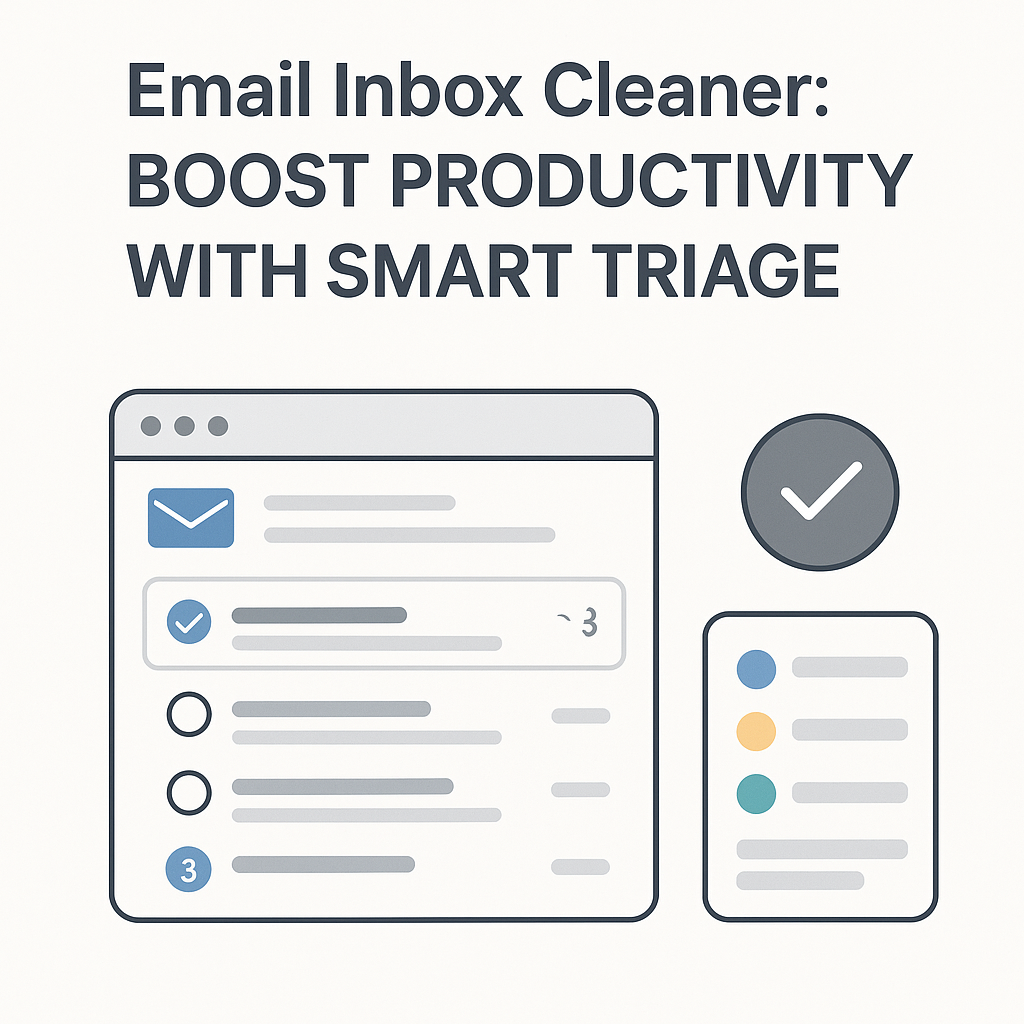 Email Inbox Cleaner: BOOST PRODUCTIVITY WITH SMART TRIAGE

3

3